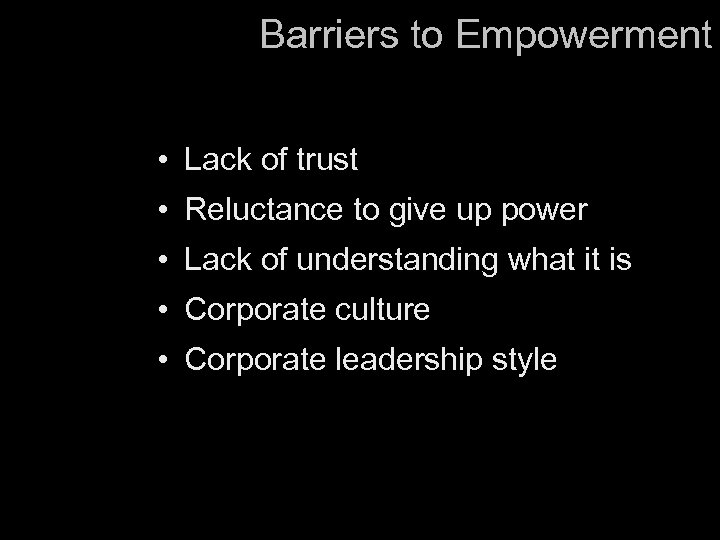 Barriers to Empowerment

• Lack of trust
• Reluctance to give up power
• Lack of understanding what it is
• Corporate culture
• Corporate leadership style